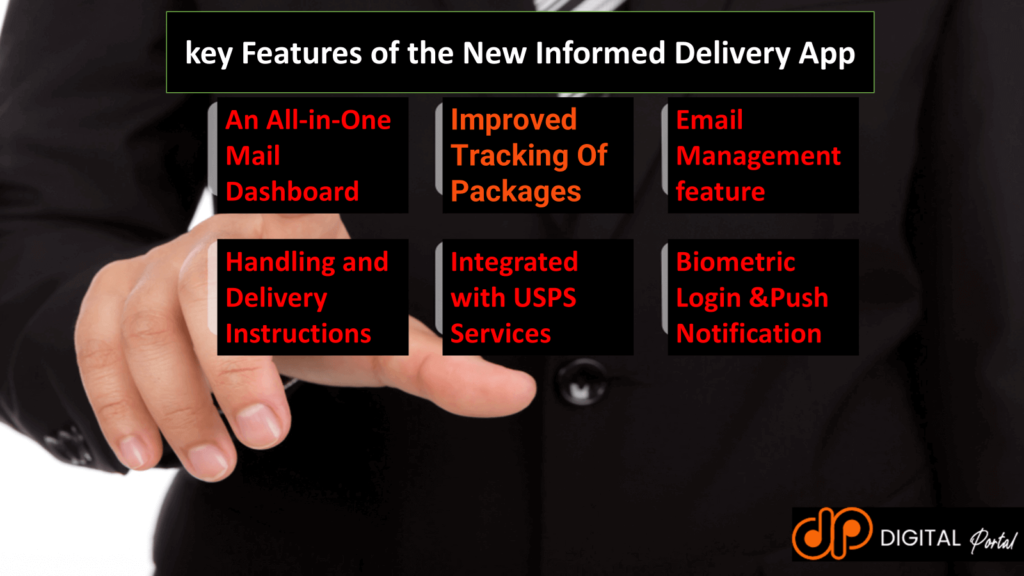 key Features of the New Informed Delivery App

An All-in-One Mail Dashboard

Improved Tracking Of Packages

Email Management feature

Handling and Delivery Instructions

Integrated with USPS Services

Biometric Login &Push Notification

dp DIGITAL Portal